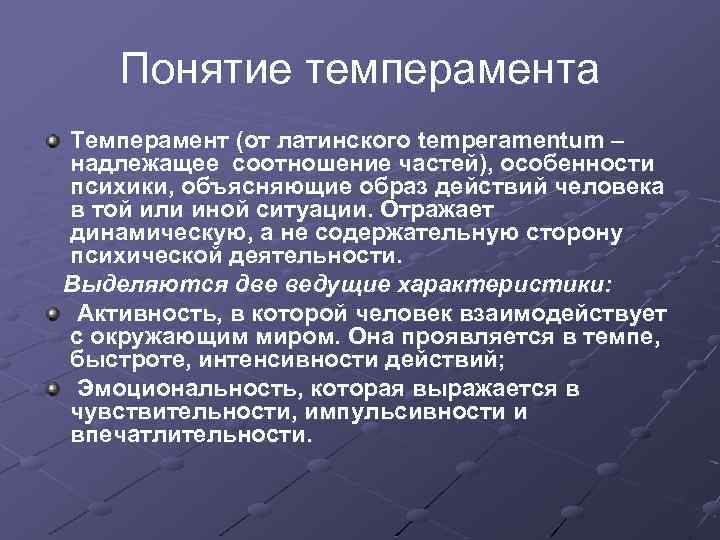 Понятие темперамента

Темперамент (от латинского temperamentum – надлежащее соотношение частей), особенности психики, объясняющие образ действий человека в той или иной ситуации. Отражает динамическую, а не содержательную сторону психической деятельности.

Выделяются две ведущие характеристики:

Активность, в которой человек взаимодействует с окружающим миром. Она проявляется в темпе, быстроте, интенсивности действий;

Эмоциональность, которая выражается в чувствительности, импульсивности и впечатлительности.